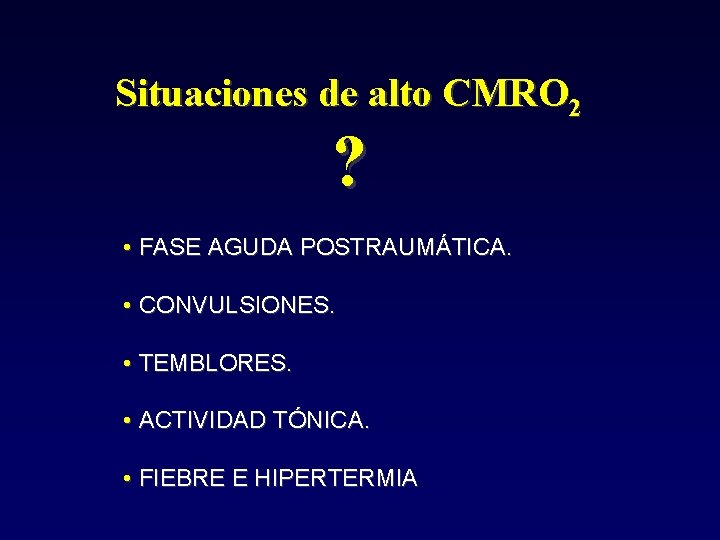 Situaciones de alto $CMRO_2$

?

• FASE AGUDA POSTRAUMÁTICA.

• CONVULSIONES.

• TEMBLORES.

• ACTIVIDAD TÓNICA.

• FIEBRE E HIPERTERMIA